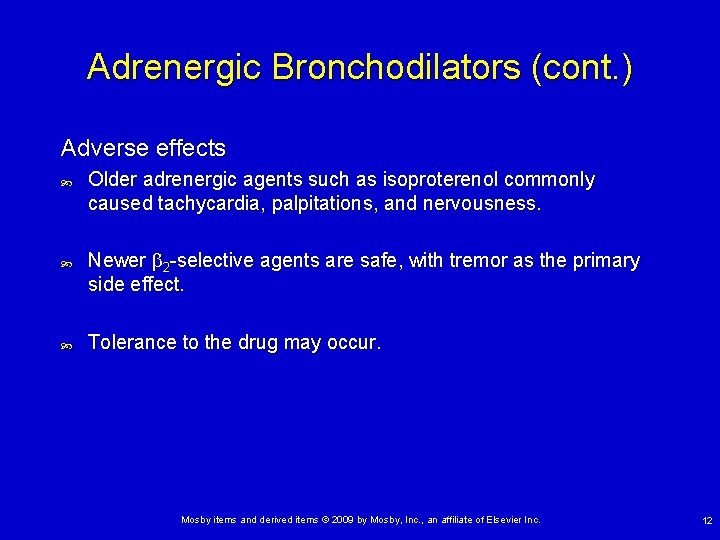 Adrenergic Bronchodilators (cont.)

Adverse effects

Older adrenergic agents such as isoproterenol commonly caused tachycardia, palpitations, and nervousness.

Newer $\beta_2$-selective agents are safe, with tremor as the primary side effect.

Tolerance to the drug may occur.

Mosby items and derived items © 2009 by Mosby, Inc., an affiliate of Elsevier Inc.

12